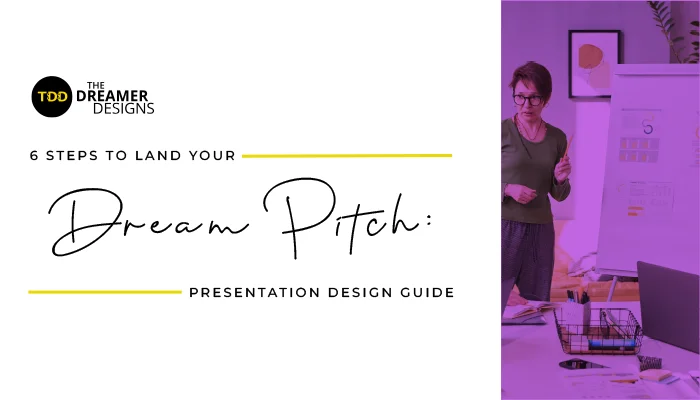 TDD THE DREAMER DESIGNS

6 STEPS TO LAND YOUR

Dream Pitch:

PRESENTATION DESIGN GUIDE